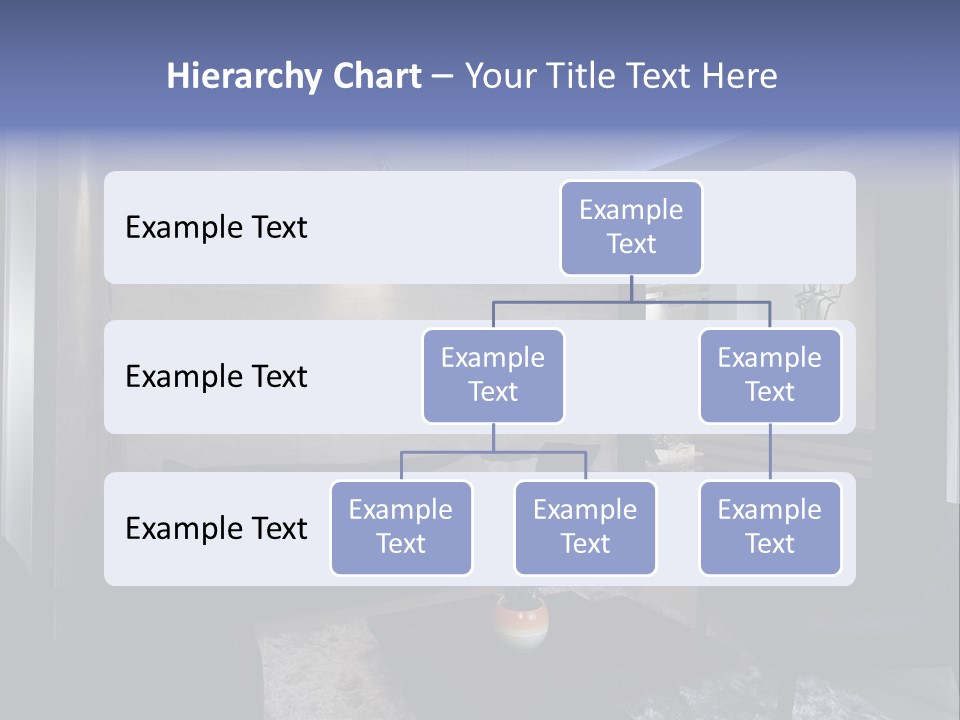 Hierarchy Chart – Your Title Text Here

Example Text

Example Text

Example Text

Example Text

Example Text

Example Text

Example Text

Example Text

Example Text